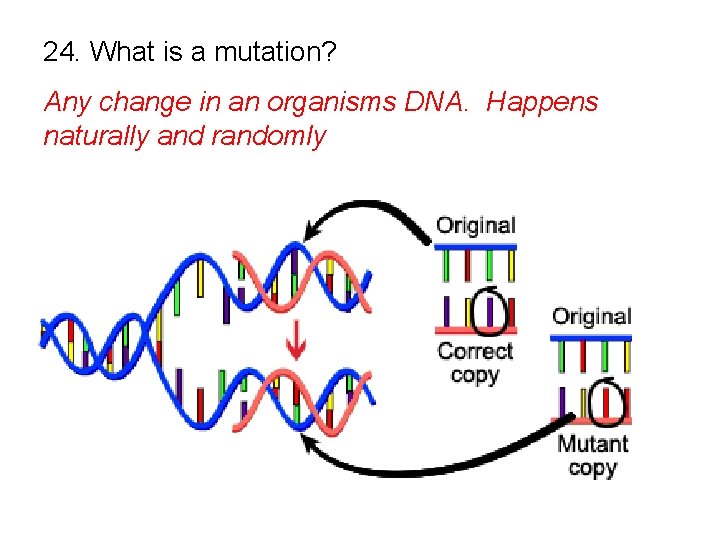 24. What is a mutation?

Any change in an organisms DNA. Happens naturally and randomly

Original

Correct copy

Original

Mutant copy